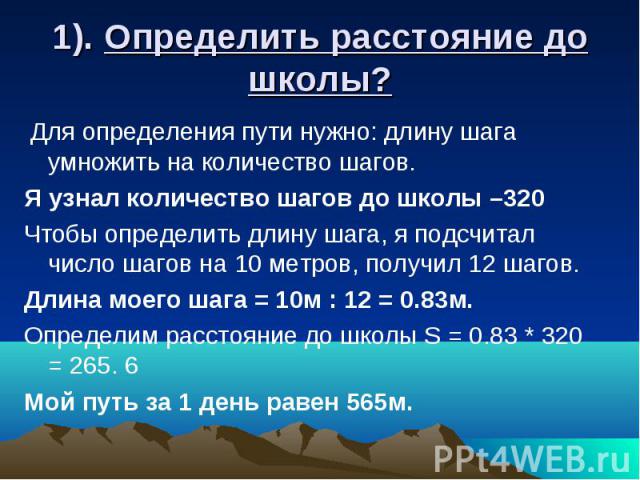 1). Определить расстояние до школы?

Для определения пути нужно: длину шага умножить на количество шагов.

Я узнал количество шагов до школы –320

Чтобы определить длину шага, я подсчитал число шагов на 10 метров, получил 12 шагов.

Длина моего шага = 10м : 12 = 0.83м.

Определим расстояние до школы S = 0.83 * 320 = 265. 6

Мой путь за 1 день равен 565м.

PPt4WEB.ru